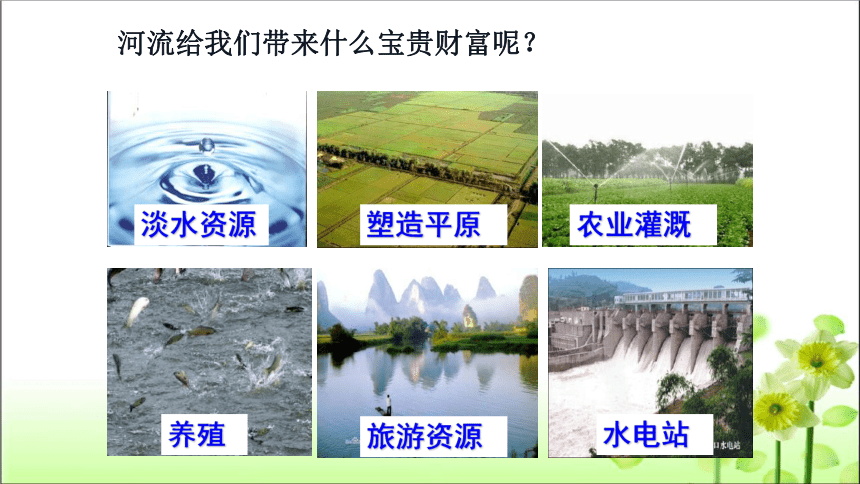 河流给我们带来什么宝贵财富呢？

淡水资源

塑造平原

农业灌溉

养殖

旅游资源

水电站